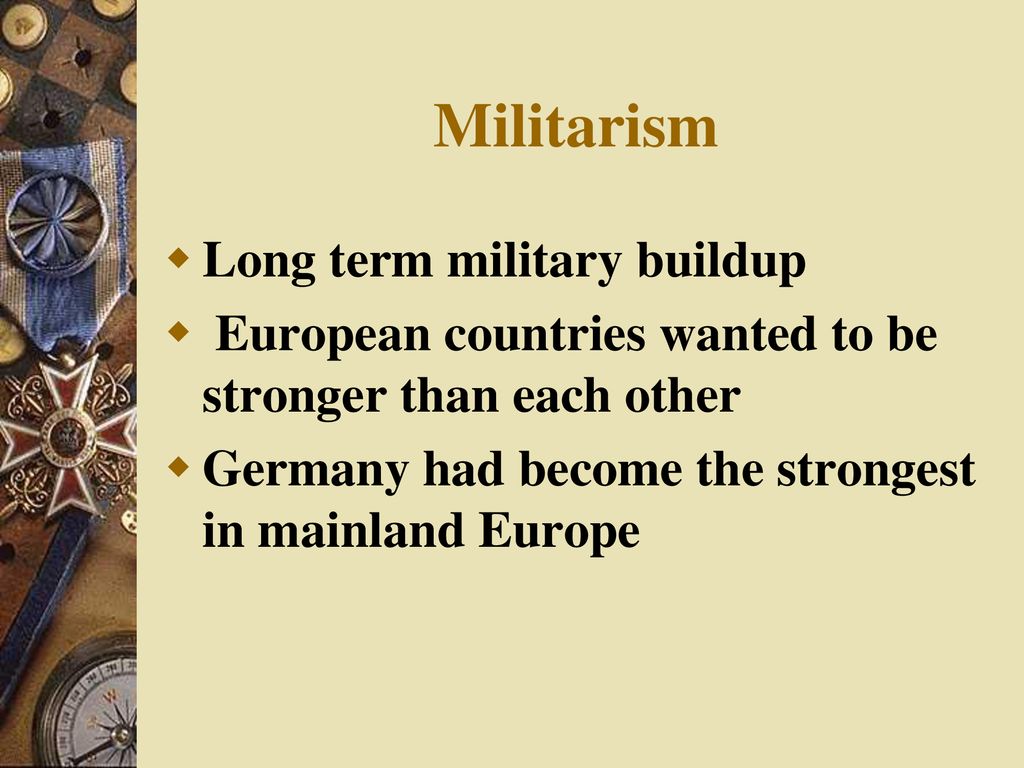 Militarism

Long term military buildup

European countries wanted to be stronger than each other

Germany had become the strongest in mainland Europe